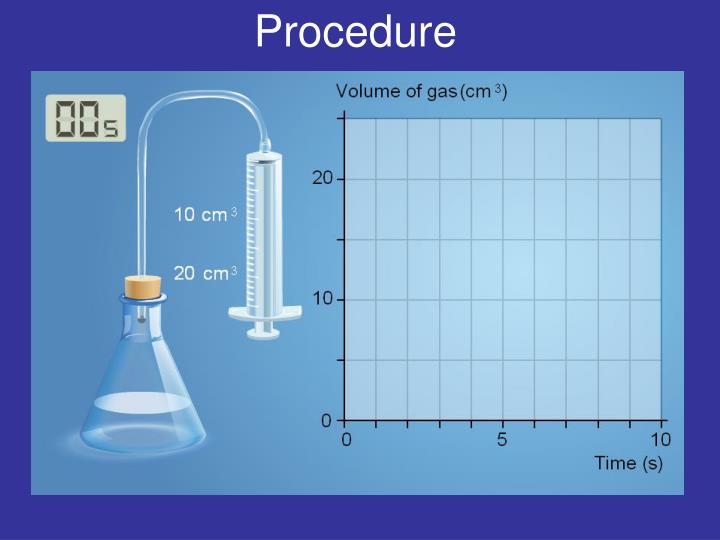 Procedure

00s

10 $cm^3$

20 $cm^3$

Volume of gas ($cm^3$)

20

10

0

0

5

10

Time (s)